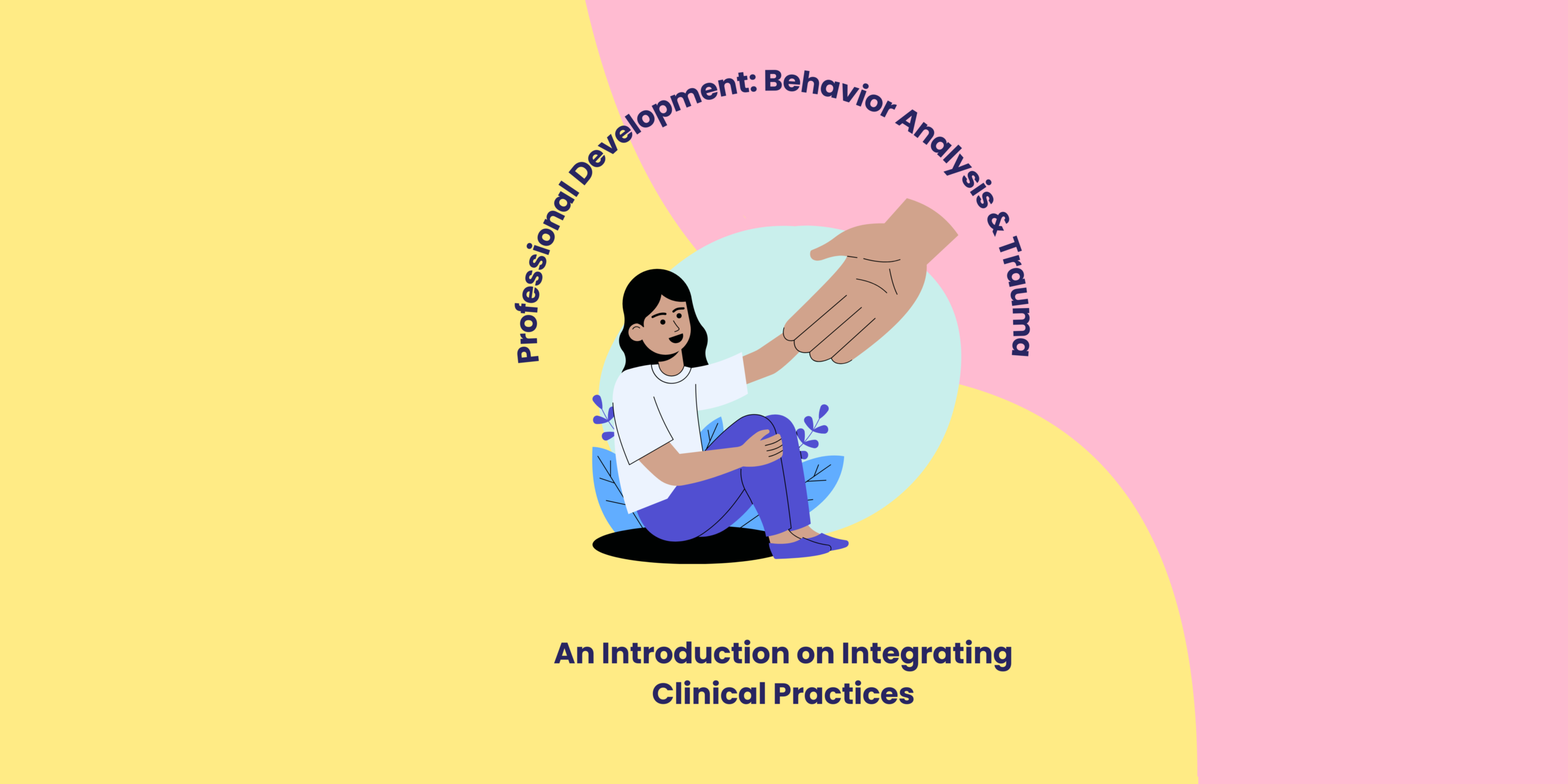 Professional Development: Behavior Analysis & Trauma

An Introduction on Integrating Clinical Practices